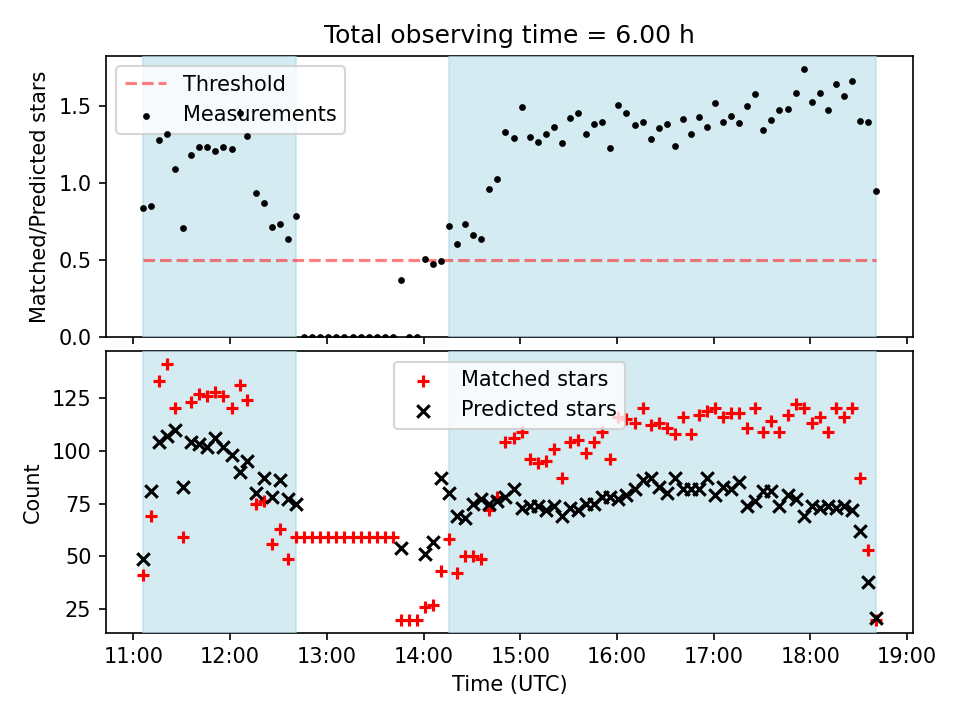 Total observing time = 6.00 h

Threshold
Measurements

Matched/Predicted stars
1.5
1.0
0.5
0.0

Matched stars
Predicted stars

Count
125
100
75
50
25

11:00
12:00
13:00
14:00
15:00
16:00
17:00
18:00
19:00
Time (UTC)